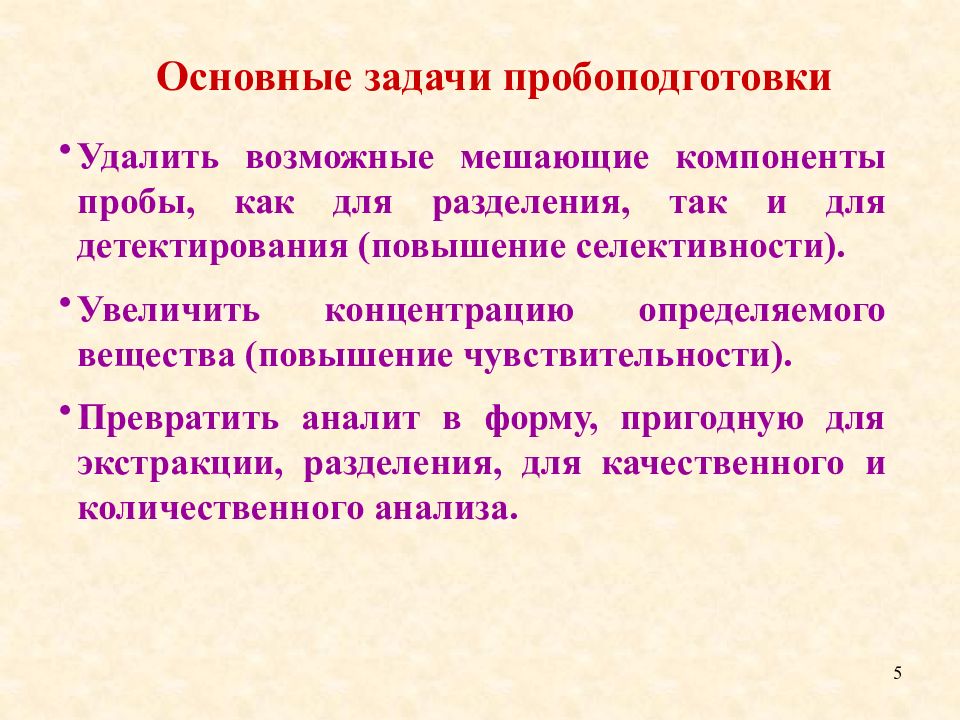 Основные задачи пробоподготовки

• Удалить возможные мешающие компоненты пробы, как для разделения, так и для детектирования (повышение селективности).

• Увеличить концентрацию определяемого вещества (повышение чувствительности).

• Превратить аналит в форму, пригодную для экстракции, разделения, для качественного и количественного анализа.

5